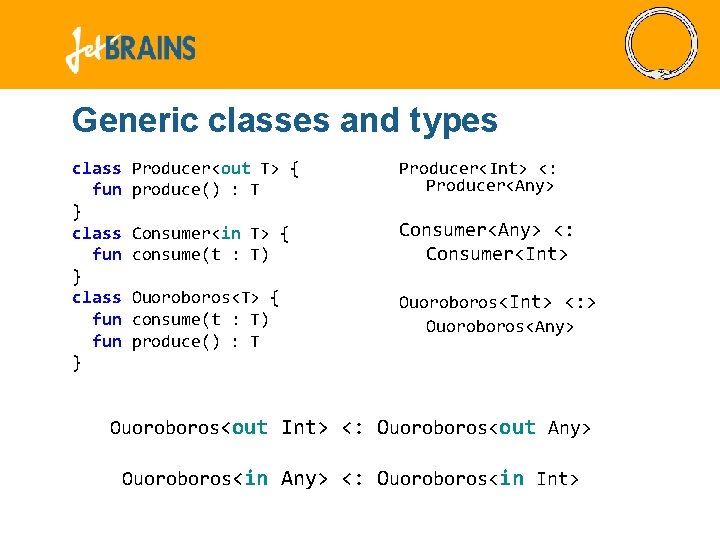 JetBRAINS

Generic classes and types

class Producer<out T> {
  fun produce() : T
}
class Consumer<in T> {
  fun consume(t : T)
}
class Ouoroboros<T> {
  fun consume(t : T)
  fun produce() : T
}

Producer<Int> <:
  Producer<Any>

Consumer<Any> <:
  Consumer<Int>

Ouoroboros<Int> <:>
  Ouoroboros<Any>

Ouoroboros<out Int> <: Ouoroboros<out Any>

Ouoroboros<in Any> <: Ouoroboros<in Int>